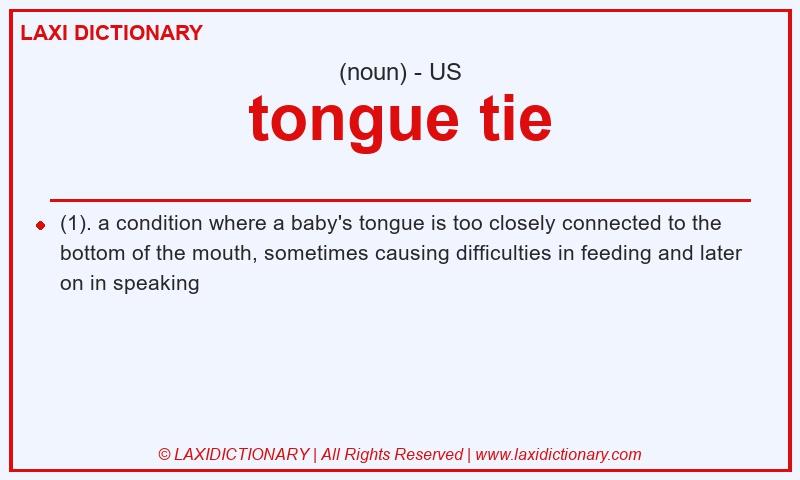 LAXI DICTIONARY

(noun) - US

tongue tie

(1). a condition where a baby's tongue is too closely connected to the bottom of the mouth, sometimes causing difficulties in feeding and later on in speaking

© LAXIDICTIONARY | All Rights Reserved | www.laxidictionary.com